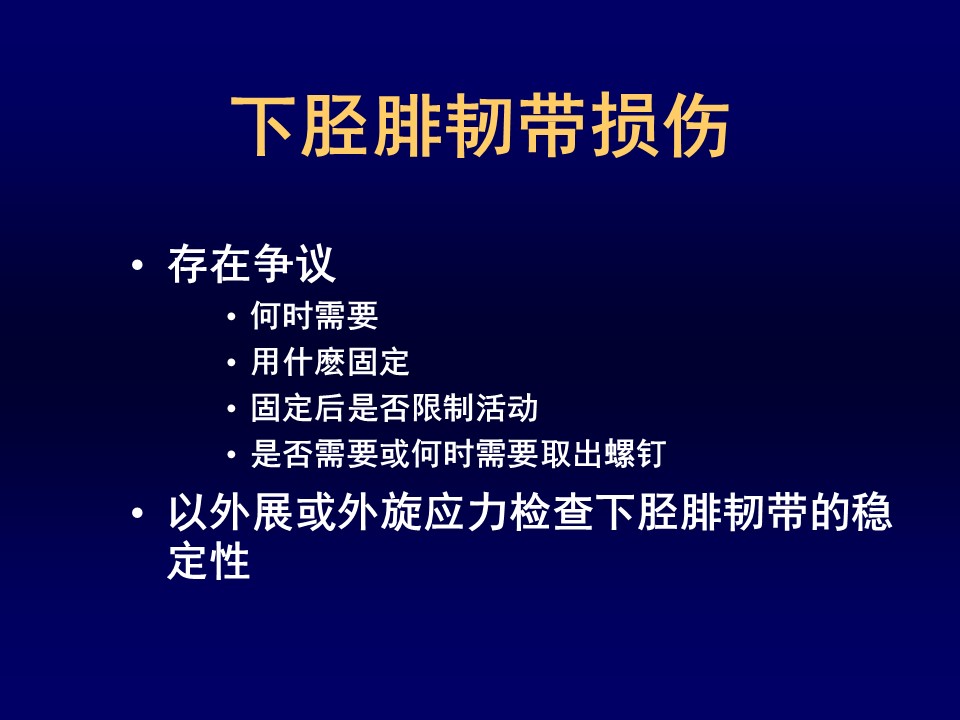 下胫腓韧带损伤

• 存在争议
  • 何时需要
  • 用什麽固定
  • 固定后是否限制活动
  • 是否需要或何时需要取出螺钉
• 以外展或外旋应力检查下胫腓韧带的稳定性